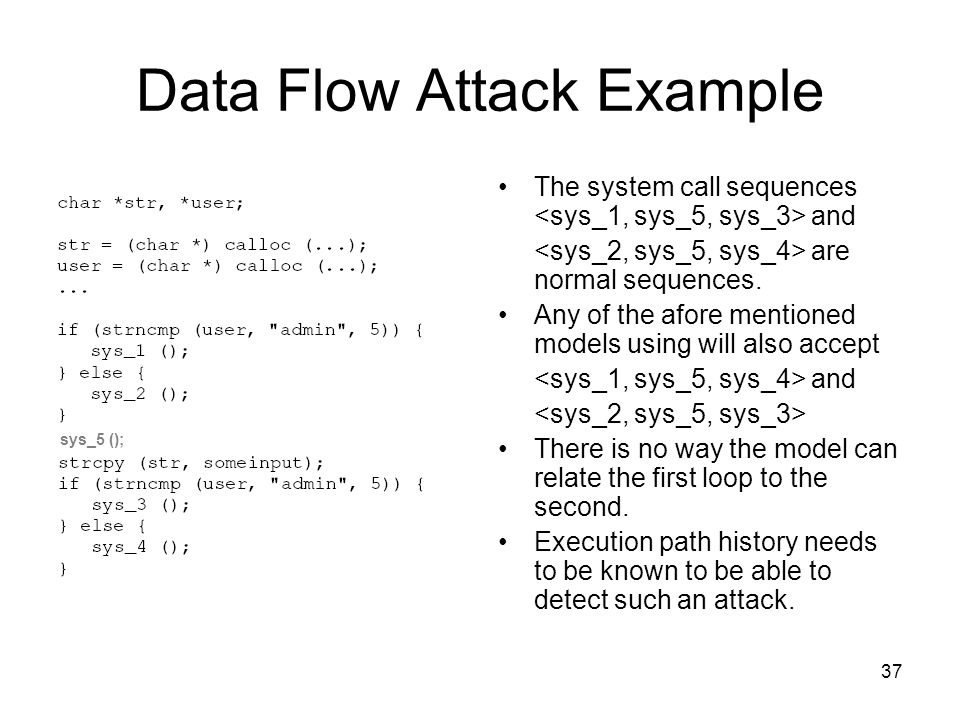 Data Flow Attack Example

char *str, *user;

str = (char *) calloc (...);
user = (char *) calloc (...);
...

if (strncmp (user, "admin", 5)) {
   sys_1 ();
} else {
   sys_2 ();
}
sys_5 ();
strcpy (str, someinput);
if (strncmp (user, "admin", 5)) {
   sys_3 ();
} else {
   sys_4 ();
}

• The system call sequences <sys_1, sys_5, sys_3> and <sys_2, sys_5, sys_4> are normal sequences.
• Any of the afore mentioned models using will also accept <sys_1, sys_5, sys_4> and <sys_2, sys_5, sys_3>
• There is no way the model can relate the first loop to the second.
• Execution path history needs to be known to be able to detect such an attack.

37